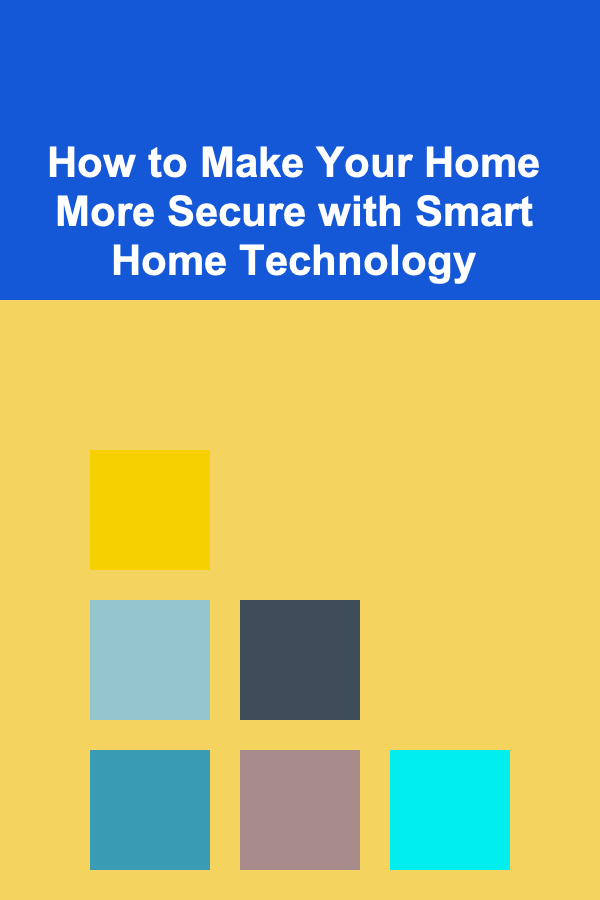 How to Make Your Home More Secure with Smart Home Technology